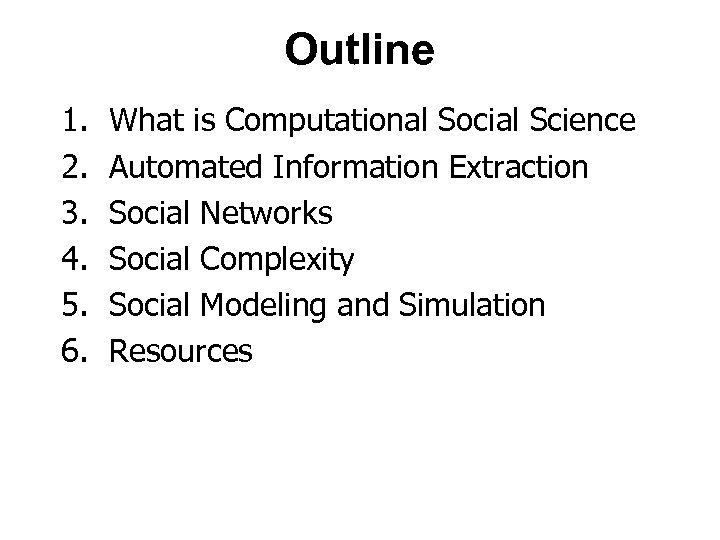 Outline

1. What is Computational Social Science
2. Automated Information Extraction
3. Social Networks
4. Social Complexity
5. Social Modeling and Simulation
6. Resources